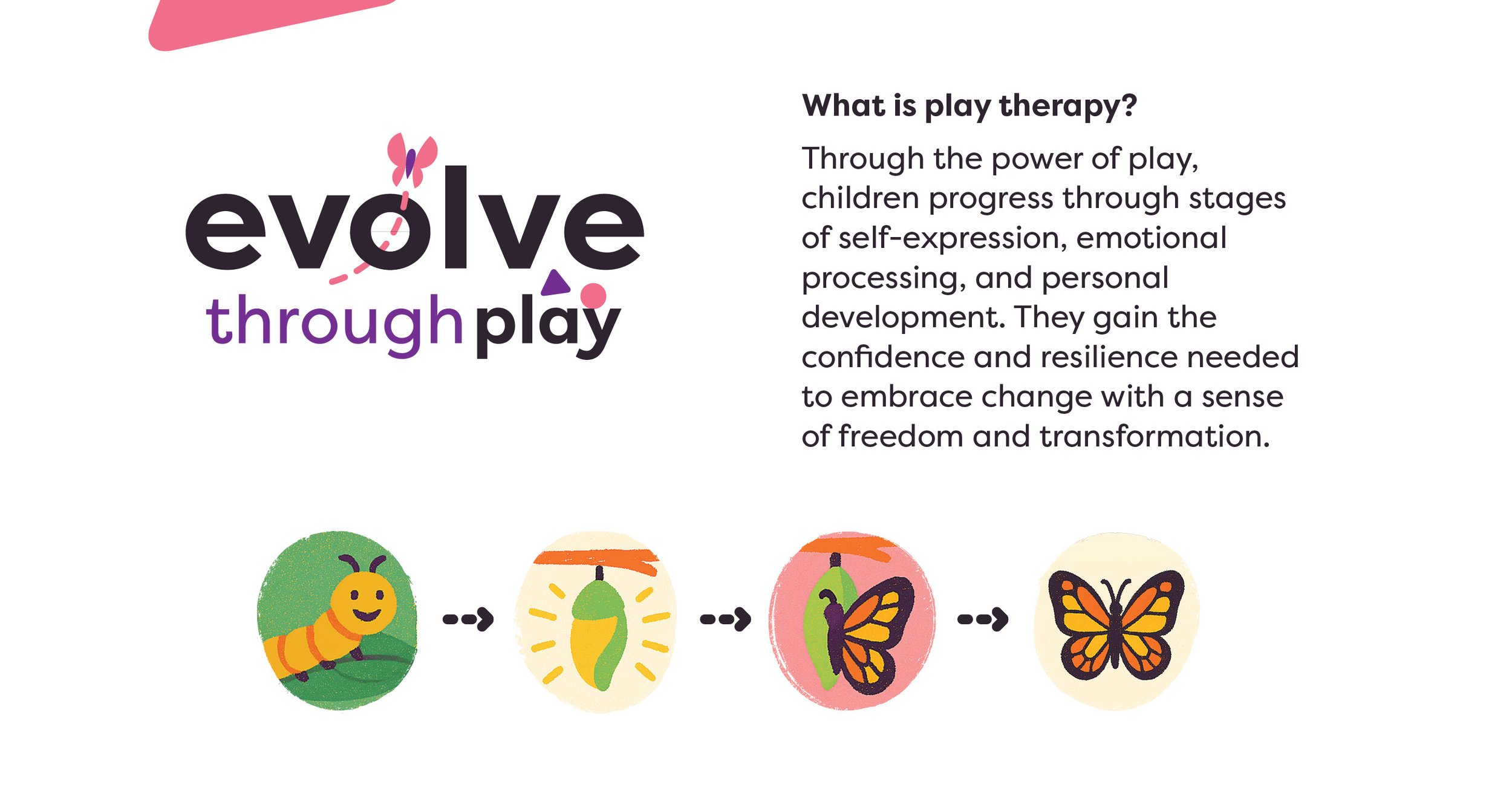 evolve
through play

What is play therapy?

Through the power of play, children progress through stages of self-expression, emotional processing, and personal development. They gain the confidence and resilience needed to embrace change with a sense of freedom and transformation.